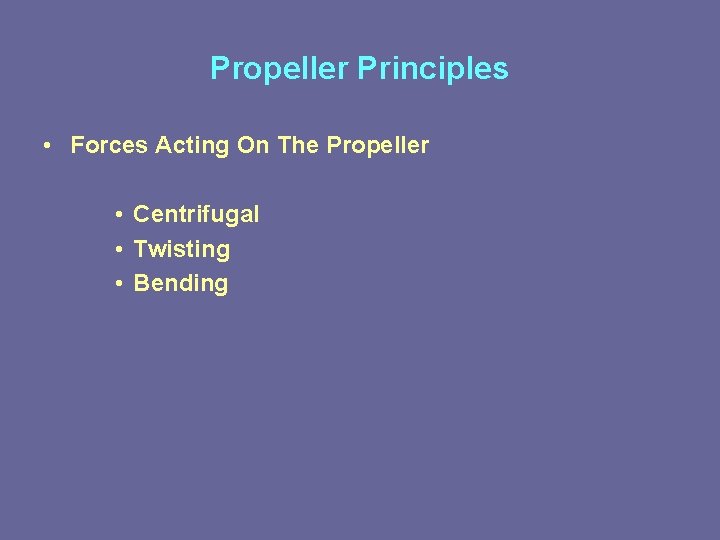 Propeller Principles

• Forces Acting On The Propeller

• Centrifugal
• Twisting
• Bending